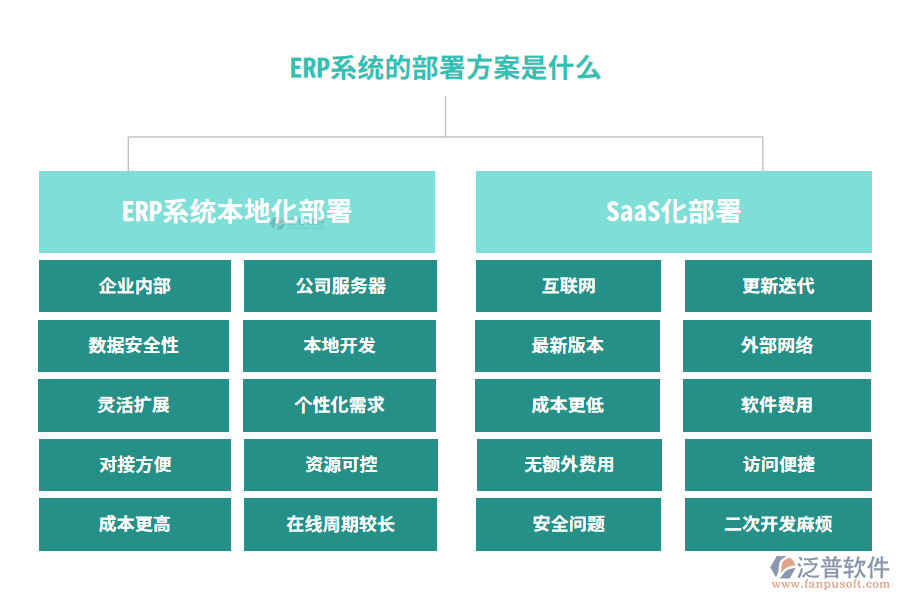 ERP系统的部署方案是什么

ERP系统本地化部署

企业内部
公司服务器
数据安全性
本地开发
灵活扩展
个性化需求
对接方便
资源可控
成本更高
在线周期较长

SaaS化部署

互联网
更新迭代
最新版本
外部网络
成本更低
软件费用
无额外费用
访问便捷
安全问题
二次开发麻烦

泛普软件
www.fanpusoft.com